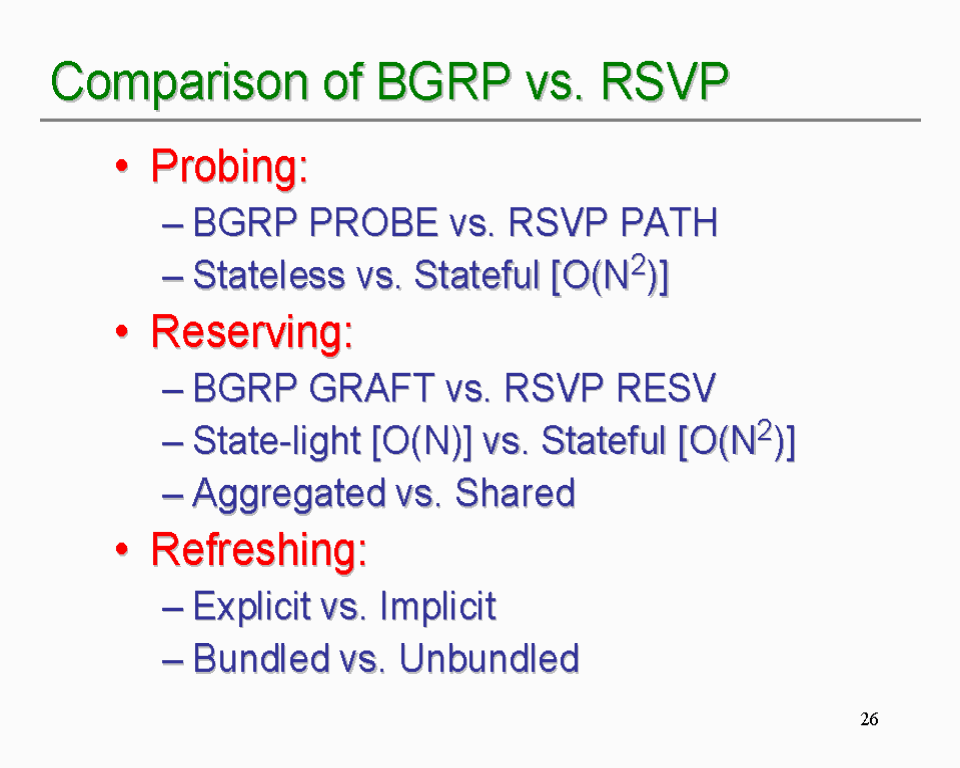 Comparison of BGRP vs. RSVP

• Probing:
– BGRP PROBE vs. RSVP PATH
– Stateless vs. Stateful [$O(N^2)$]

• Reserving:
– BGRP GRAFT vs. RSVP RESV
– State-light [$O(N)$] vs. Stateful [$O(N^2)$]
– Aggregated vs. Shared

• Refreshing:
– Explicit vs. Implicit
– Bundled vs. Unbundled

26